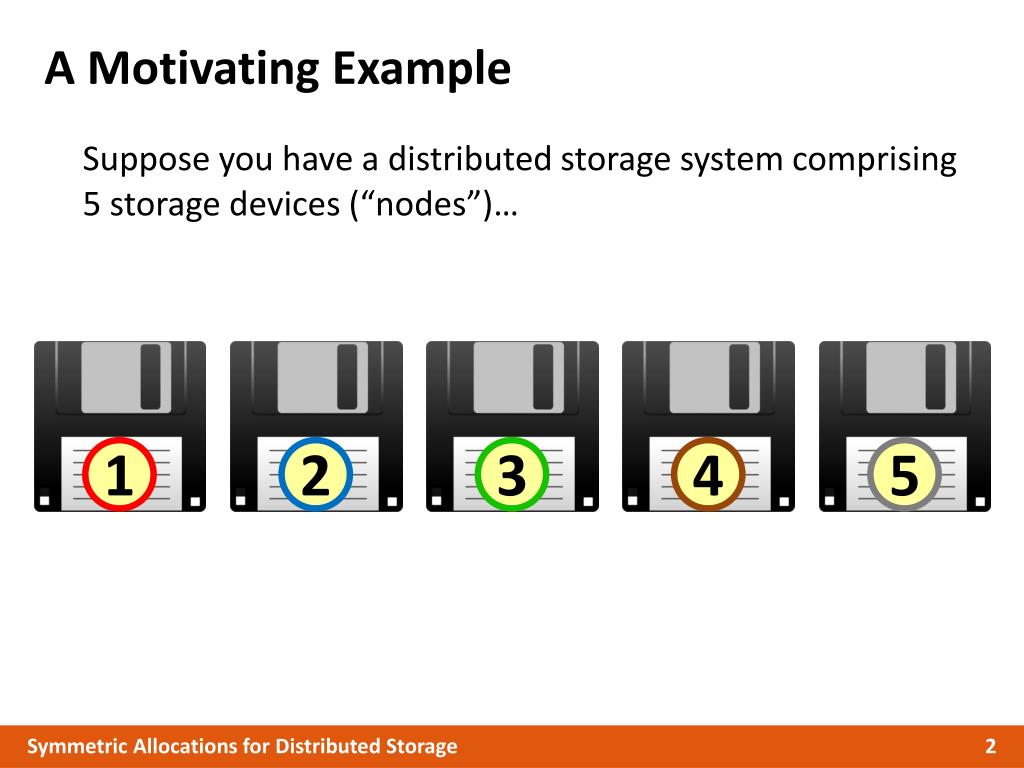 A Motivating Example

Suppose you have a distributed storage system comprising 5 storage devices (“nodes”)…

1

2

3

4

5

Symmetric Allocations for Distributed Storage

2